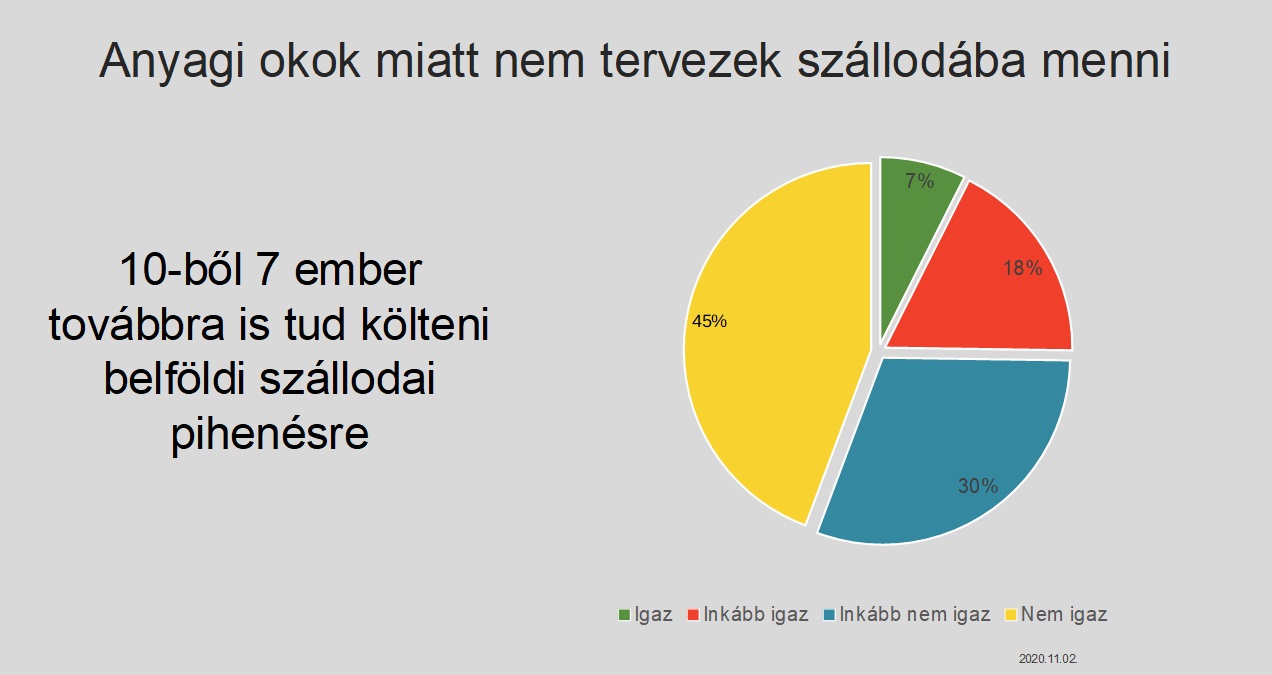 Anyagi okok miatt nem tervezek szállodába menni

10-ből 7 ember továbbra is tud költeni belföldi szállodai pihenésre

7%
18%
30%
45%

Igaz
Inkább igaz
Inkább nem igaz
Nem igaz

2020.11.02.